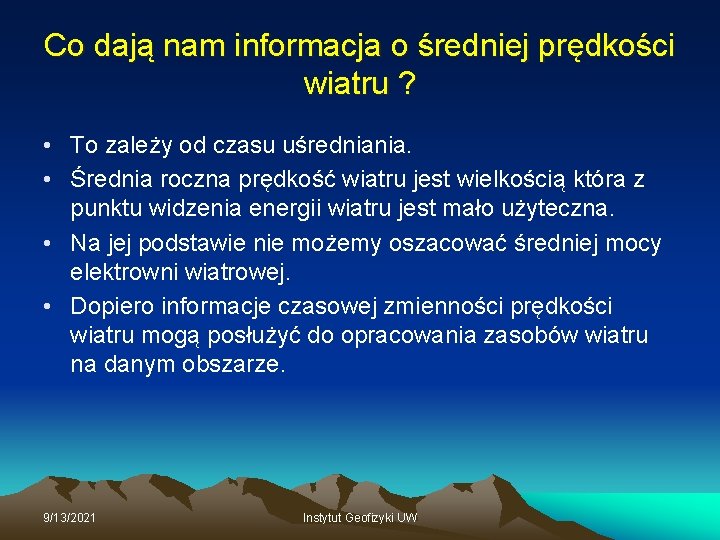 Co dają nam informacja o średniej prędkości wiatru ?

• To zależy od czasu uśredniania.
• Średnia roczna prędkość wiatru jest wielkością która z punktu widzenia energii wiatru jest mało użyteczna.
• Na jej podstawie nie możemy oszacować średniej mocy elektrowni wiatrowej.
• Dopiero informacje czasowej zmienności prędkości wiatru mogą posłużyć do opracowania zasobów wiatru na danym obszarze.

9/13/2021
Instytut Geofizyki UW